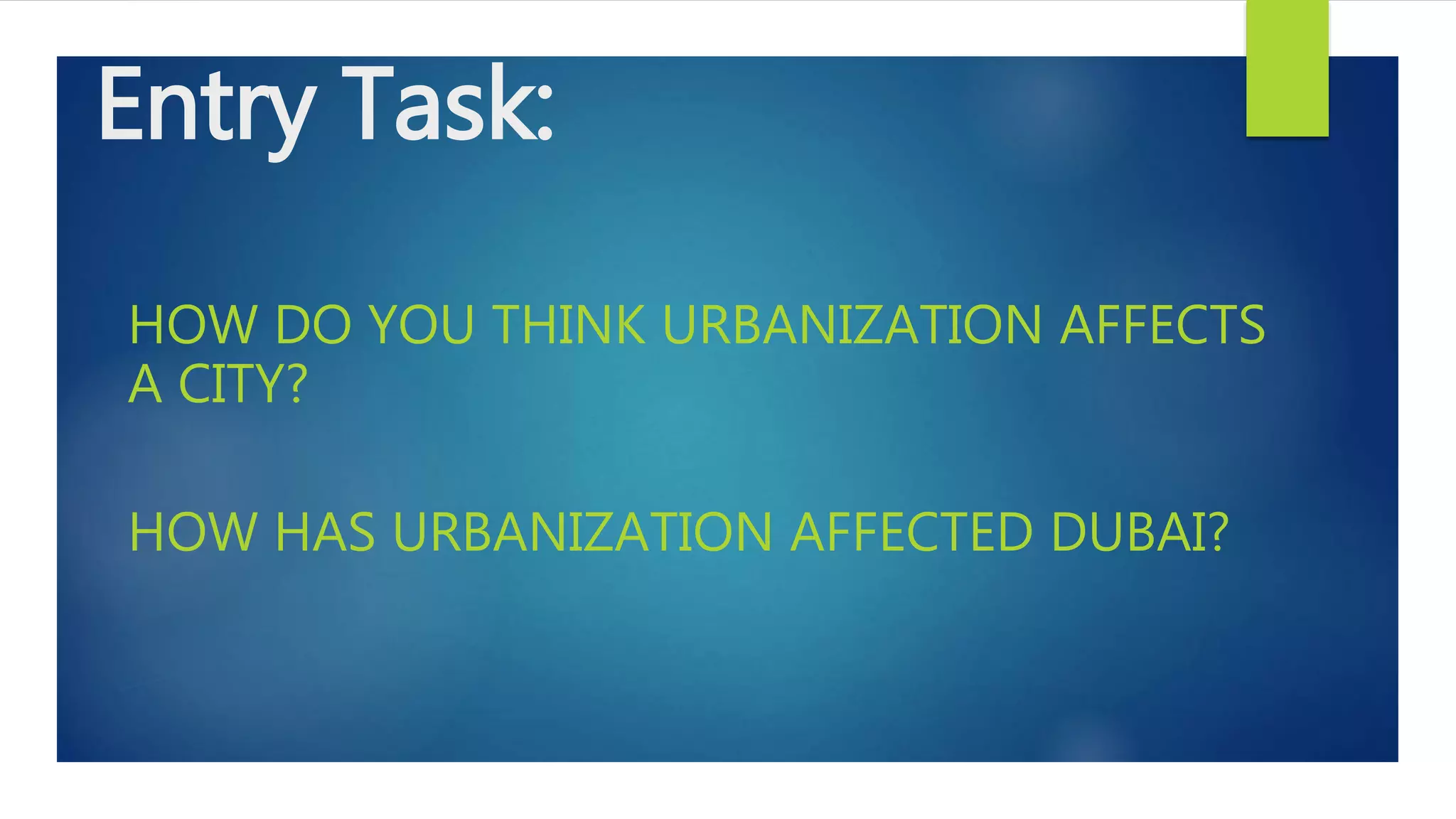 Entry Task:

HOW DO YOU THINK URBANIZATION AFFECTS A CITY?

HOW HAS URBANIZATION AFFECTED DUBAI?